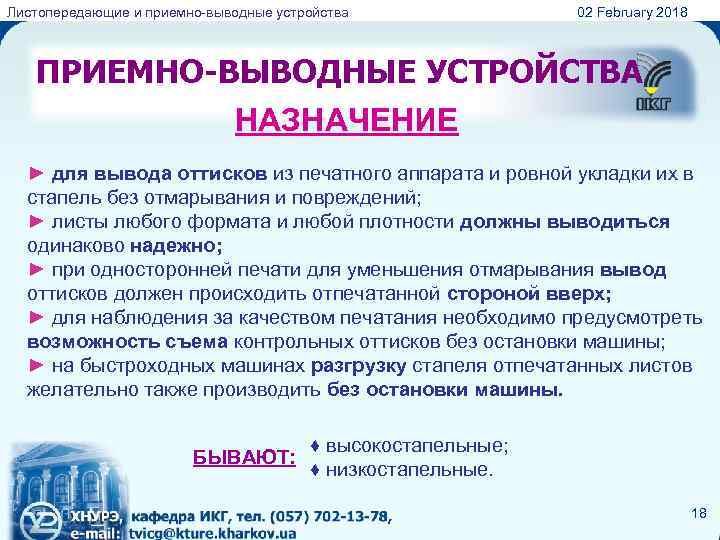 Листопередающие и приемно-выводные устройства

02 February 2018

ПРИЕМНО-ВЫВОДНЫЕ УСТРОЙСТВА

ИКГ

НАЗНАЧЕНИЕ

► для вывода оттисков из печатного аппарата и ровной укладки их в стапель без отмарывания и повреждений;
► листы любого формата и любой плотности должны выводиться одинаково надежно;
► при односторонней печати для уменьшения отмарывания вывод оттисков должен происходить отпечатанной стороной вверх;
► для наблюдения за качеством печатания необходимо предусмотреть возможность съема контрольных оттисков без остановки машины;
► на быстроходных машинах разгрузку стапеля отпечатанных листов желательно также производить без остановки машины.

БЫВАЮТ:

♦ высокостапельные;
♦ низкостапельные.

ХНУРЭ, кафедра ИКГ, тел. (057) 702-13-78,
e-mail: tvicg@kture.kharkov.ua

18